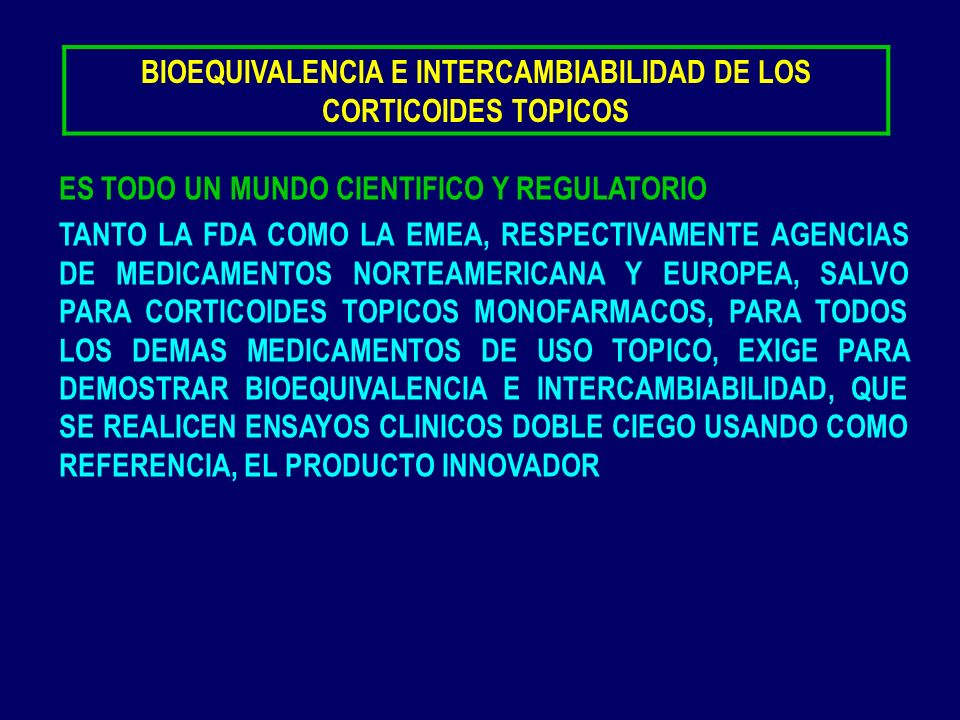 BIOEQUIVALENCIA E INTERCAMBIABILIDAD DE LOS CORTICOIDES TOPICOS

ES TODO UN MUNDO CIENTIFICO Y REGULATORIO

TANTO LA FDA COMO LA EMEA, RESPECTIVAMENTE AGENCIAS DE MEDICAMENTOS NORTEAMERICANA Y EUROPEA, SALVO PARA CORTICOIDES TOPICOS MONOFARMACOS, PARA TODOS LOS DEMAS MEDICAMENTOS DE USO TOPICO, EXIGE PARA DEMOSTRAR BIOEQUIVALENCIA E INTERCAMBIABILIDAD, QUE SE REALICEN ENSAYOS CLINICOS DOBLE CIEGO USANDO COMO REFERENCIA, EL PRODUCTO INNOVADOR